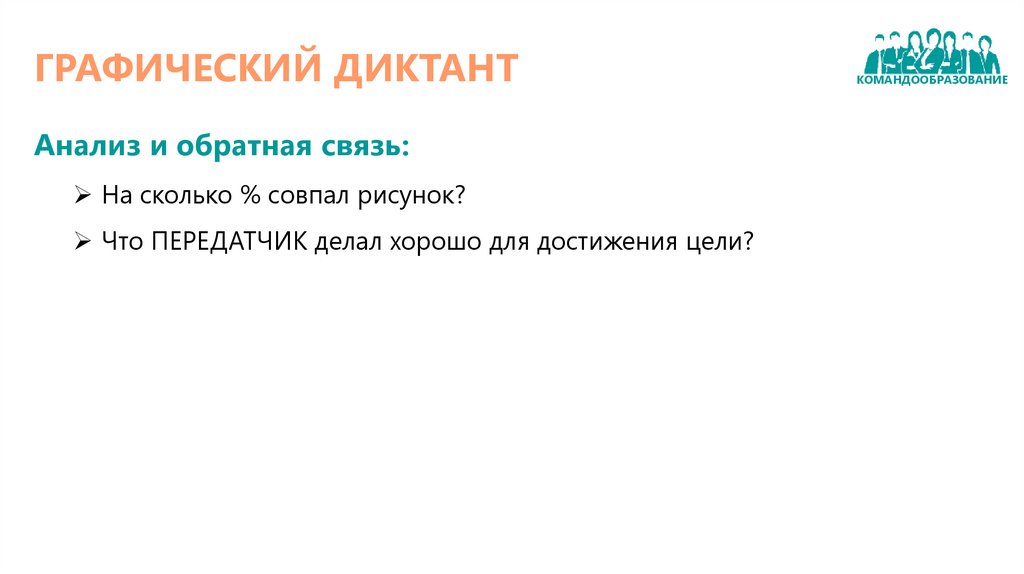 ГРАФИЧЕСКИЙ ДИКТАНТ

КОМАНДООБРАЗОВАНИЕ

Анализ и обратная связь:

➢ На сколько % совпал рисунок?

➢ Что ПЕРЕДАТЧИК делал хорошо для достижения цели?